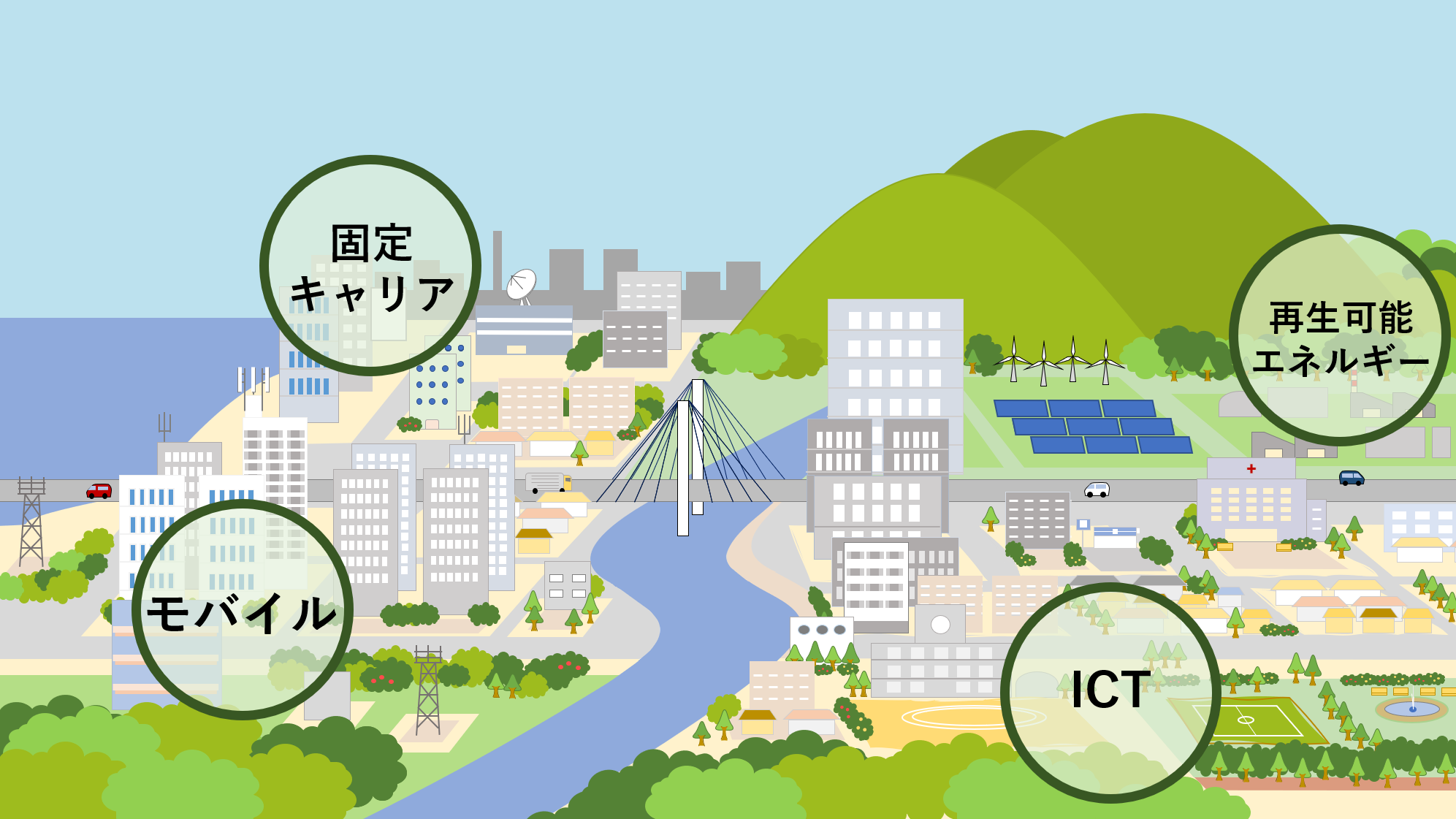 固定
キャリア

再生可能
エネルギー

モバイル

ICT